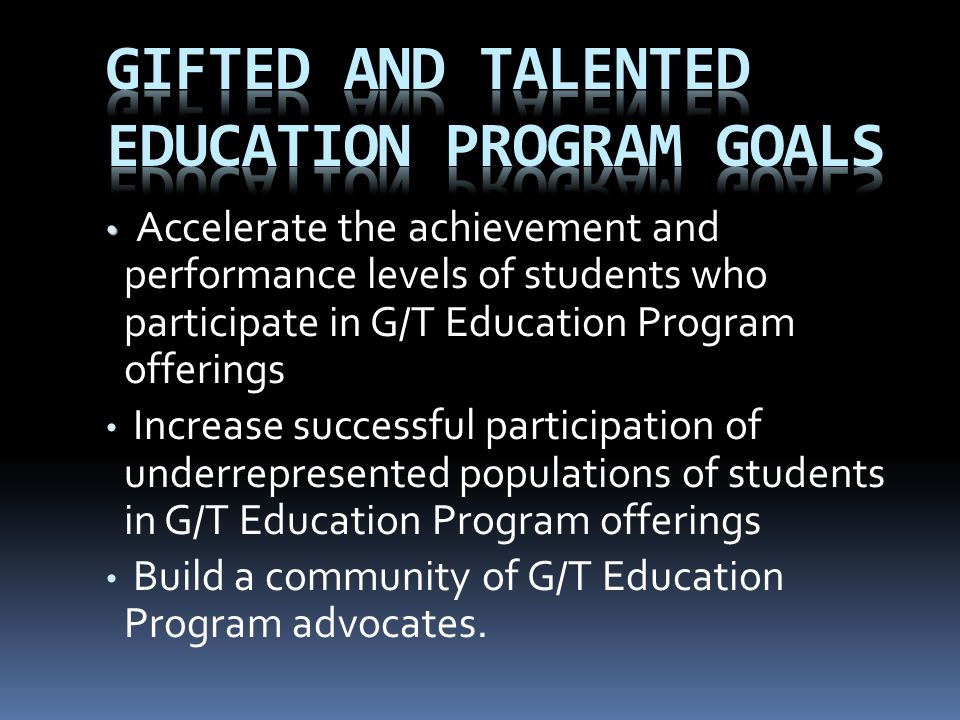 GIFTED AND TALENTED EDUCATION PROGRAM GOALS

• Accelerate the achievement and performance levels of students who participate in G/T Education Program offerings

• Increase successful participation of underrepresented populations of students in G/T Education Program offerings

• Build a community of G/T Education Program advocates.